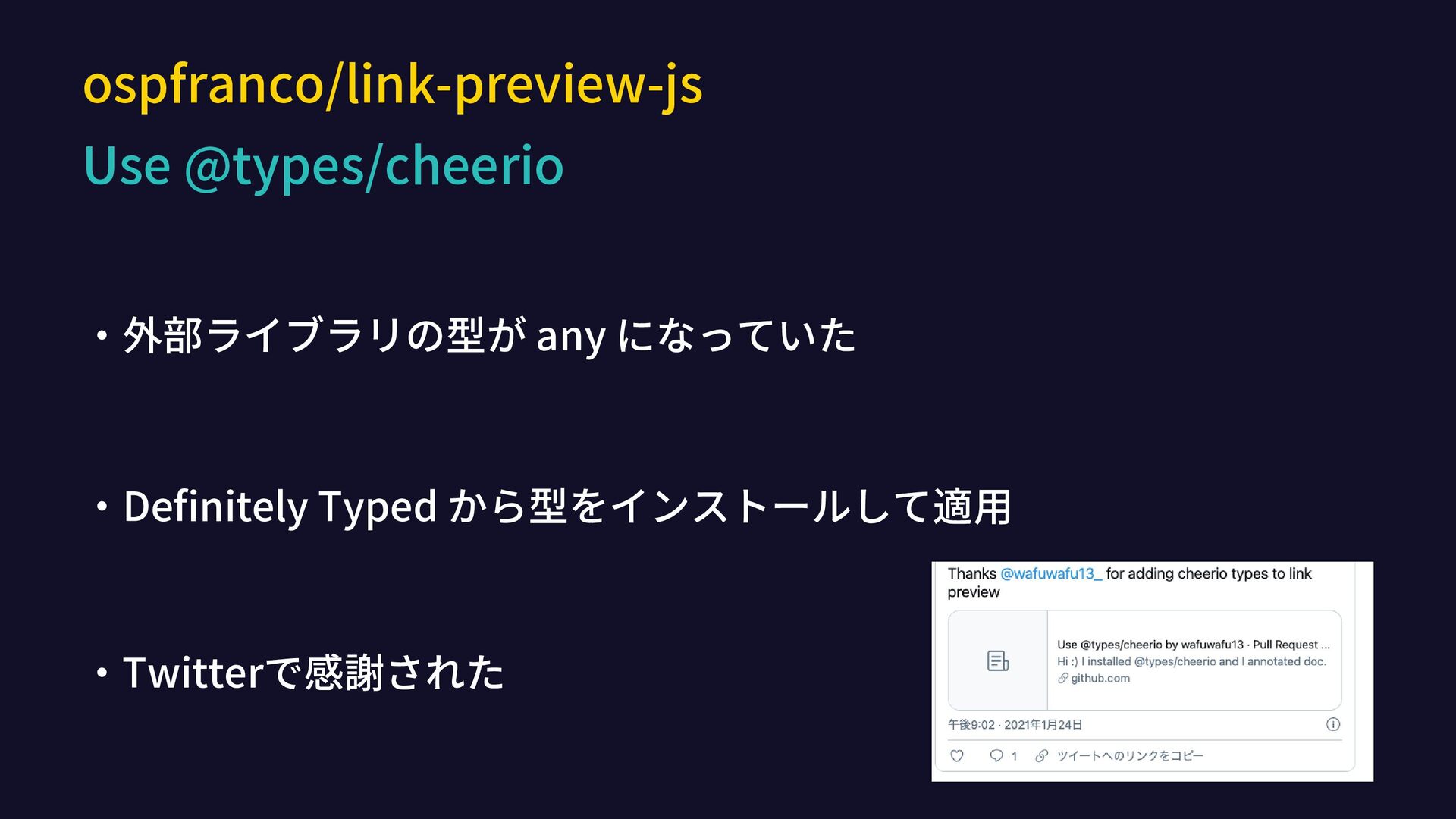 ospfranco/link-preview-js

Use @types/cheerio

・外部ライブラリの型が any になっていた

・Definitely Typed から型をインストールして適用

・Twitterで感謝された

Thanks @wafuwafu13_ for adding cheerio types to link preview

Use @types/cheerio by wafuwafu13 · Pull Request ...
Hi :) I installed @types/cheerio and I annotated doc.
github.com

午後9:02 · 2021年1月24日

1 ツイートへのリンクをコピー